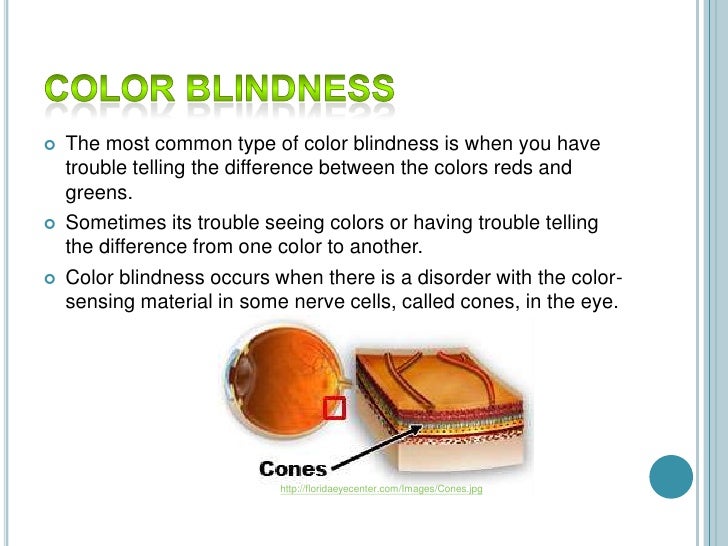 COLOR BLINDNESS

The most common type of color blindness is when you have trouble telling the difference between the colors reds and greens.

Sometimes its trouble seeing colors or having trouble telling the difference from one color to another.

Color blindness occurs when there is a disorder with the color-sensing material in some nerve cells, called cones, in the eye.

Cones

http://floridaeyecenter.com/Images/Cones.jpg